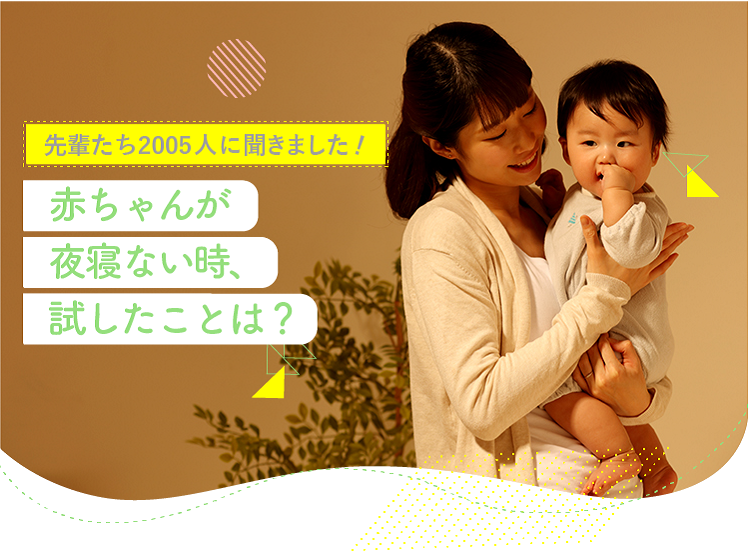 先輩たち2005人に聞きました！

赤ちゃんが
夜寝ない時、
試したことは？